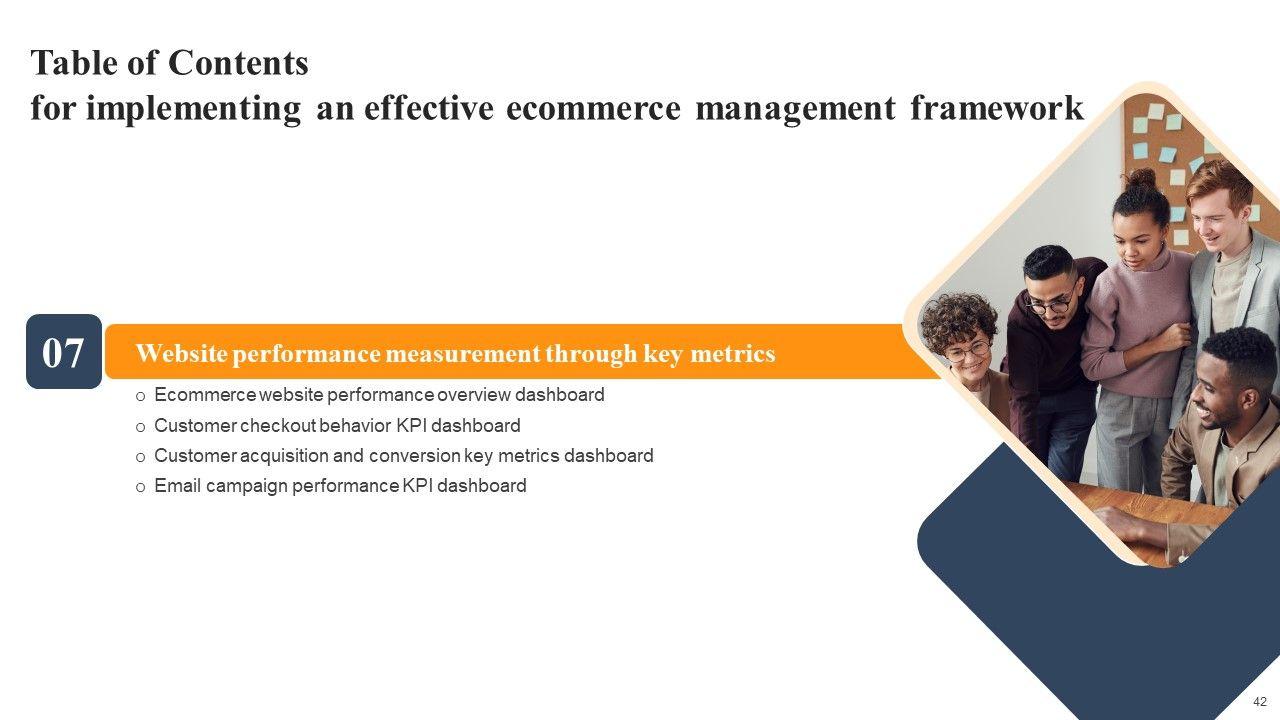 Table of Contents
for implementing an effective ecommerce management framework

07

Website performance measurement through key metrics

o Ecommerce website performance overview dashboard
o Customer checkout behavior KPI dashboard
o Customer acquisition and conversion key metrics dashboard
o Email campaign performance KPI dashboard

42